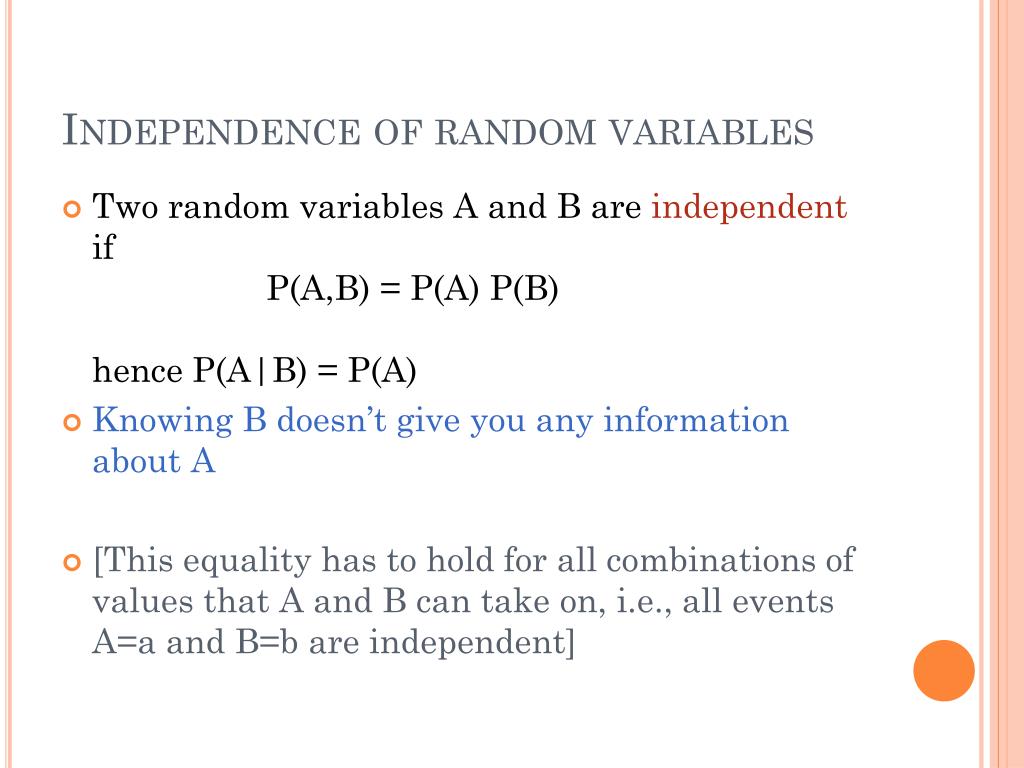 INDEPENDENCE OF RANDOM VARIABLES

Two random variables A and B are independent if

$P(A,B) = P(A) P(B)$

hence $P(A|B) = P(A)$

Knowing B doesn't give you any information about A

[This equality has to hold for all combinations of values that A and B can take on, i.e., all events A=a and B=b are independent]